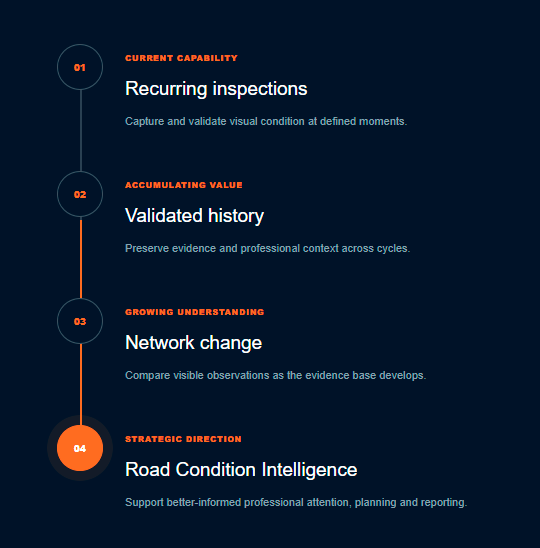 01

CURRENT CAPABILITY

Recurring inspections

Capture and validate visual condition at defined moments.

02

ACCUMULATING VALUE

Validated history

Preserve evidence and professional context across cycles.

03

GROWING UNDERSTANDING

Network change

Compare visible observations as the evidence base develops.

04

STRATEGIC DIRECTION

Road Condition Intelligence

Support better-informed professional attention, planning and reporting.